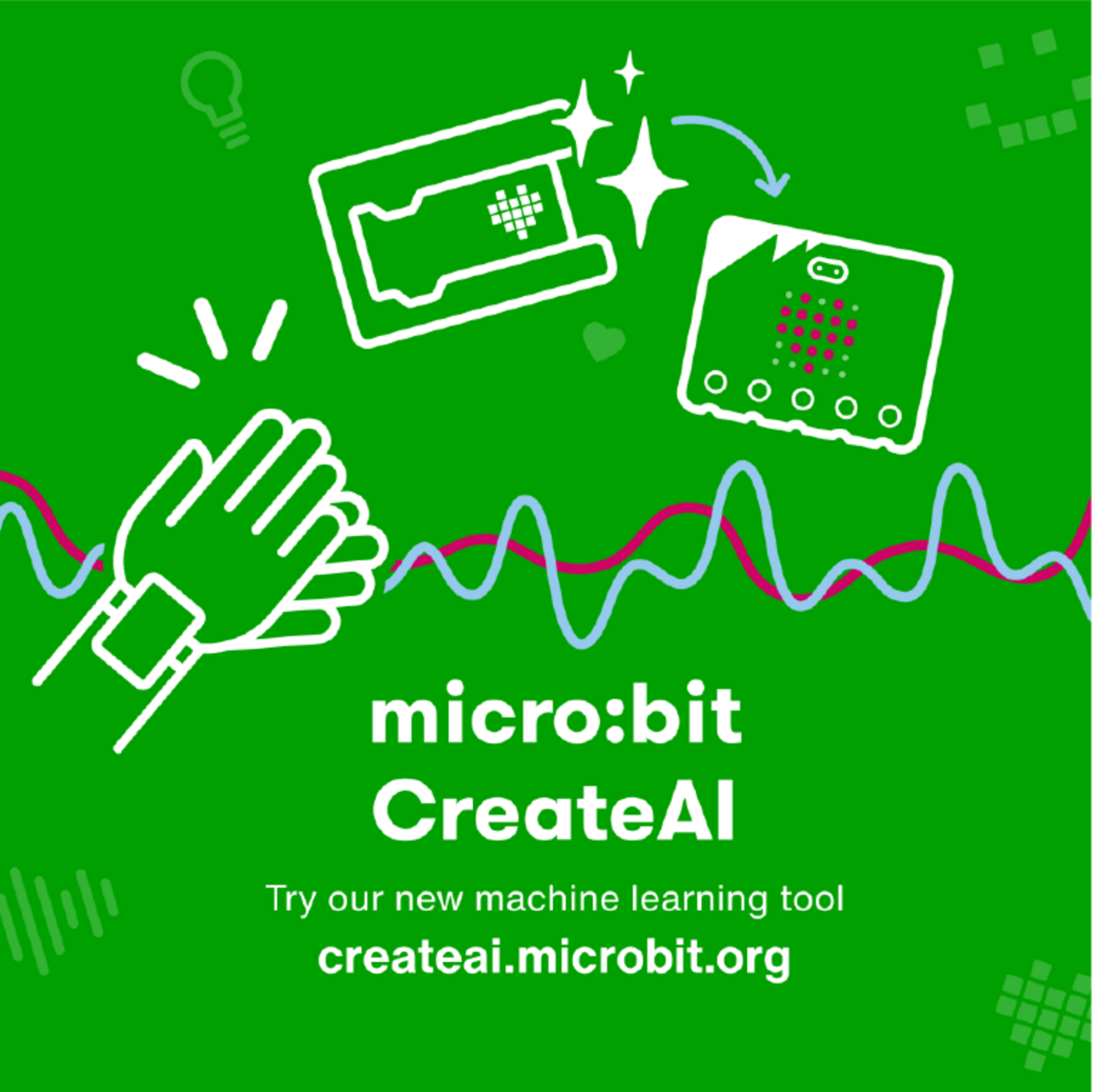 micro:bit
CreateAI

Try our new machine learning tool
createai.microbit.org